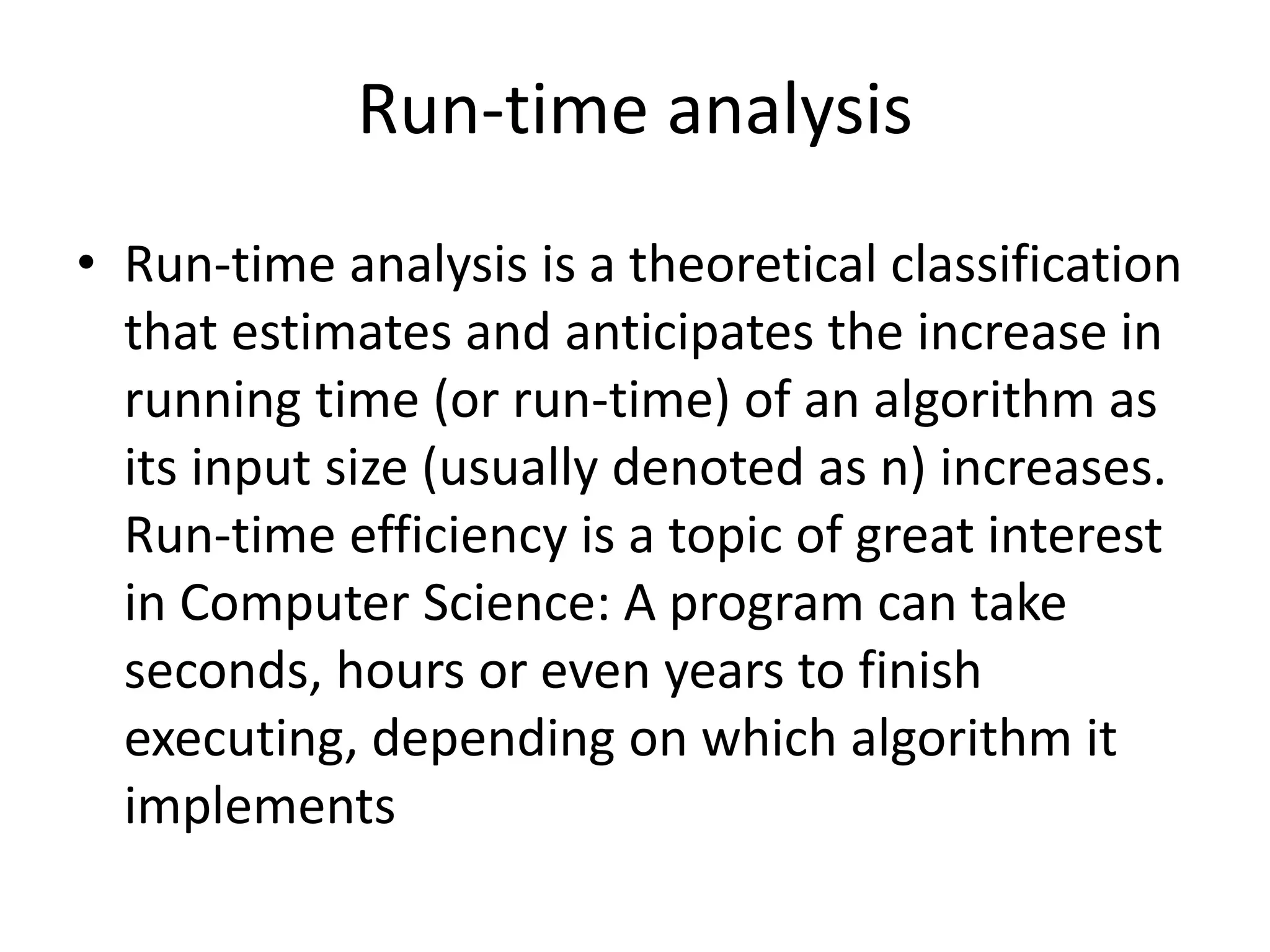 Run-time analysis

• Run-time analysis is a theoretical classification that estimates and anticipates the increase in running time (or run-time) of an algorithm as its input size (usually denoted as n) increases. Run-time efficiency is a topic of great interest in Computer Science: A program can take seconds, hours or even years to finish executing, depending on which algorithm it implements